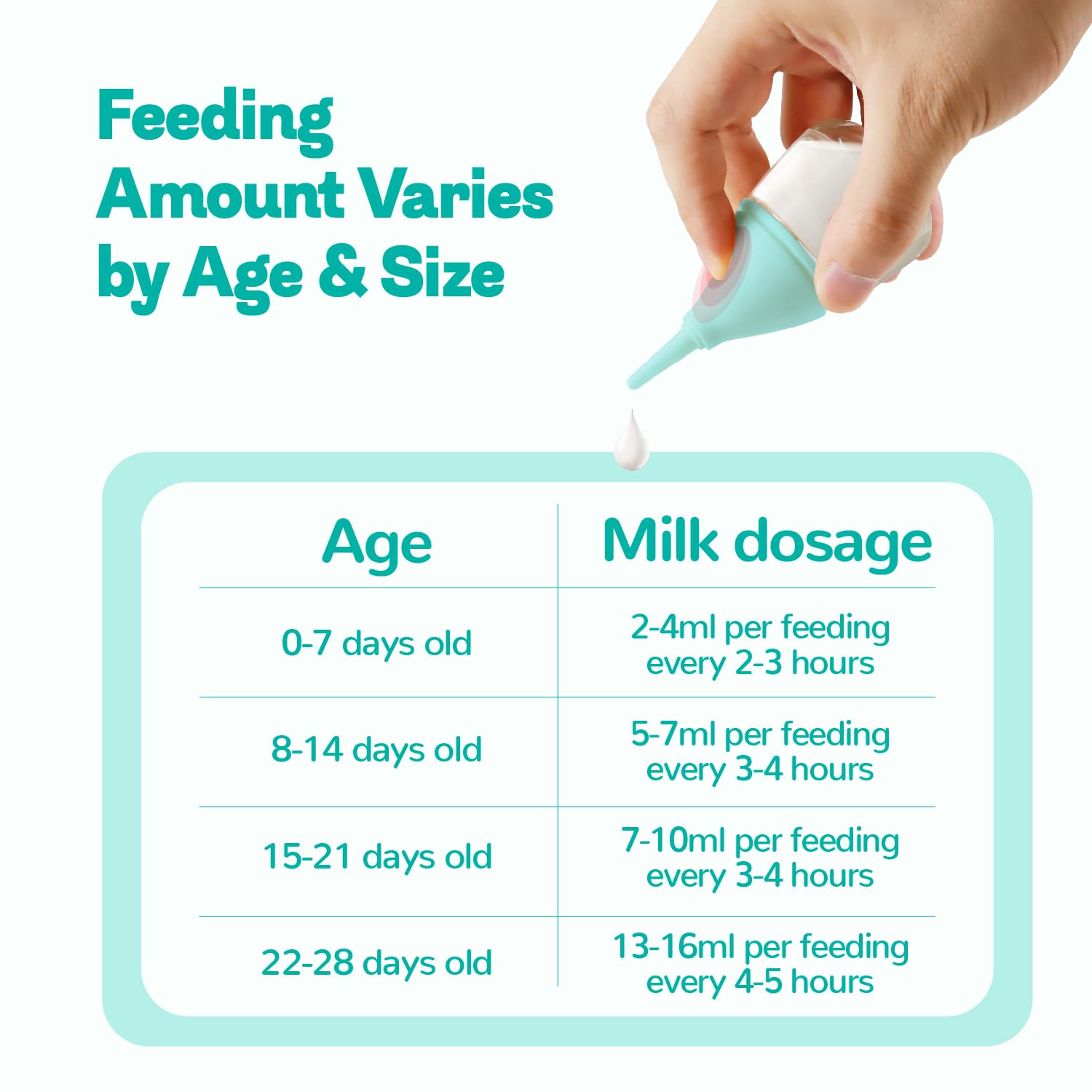 Feeding Amount Varies by Age & Size

| Age | Milk dosage |
|---|---|
| 0-7 days old | 2-4ml per feeding every 2-3 hours |
| 8-14 days old | 5-7ml per feeding every 3-4 hours |
| 15-21 days old | 7-10ml per feeding every 3-4 hours |
| 22-28 days old | 13-16ml per feeding every 4-5 hours |